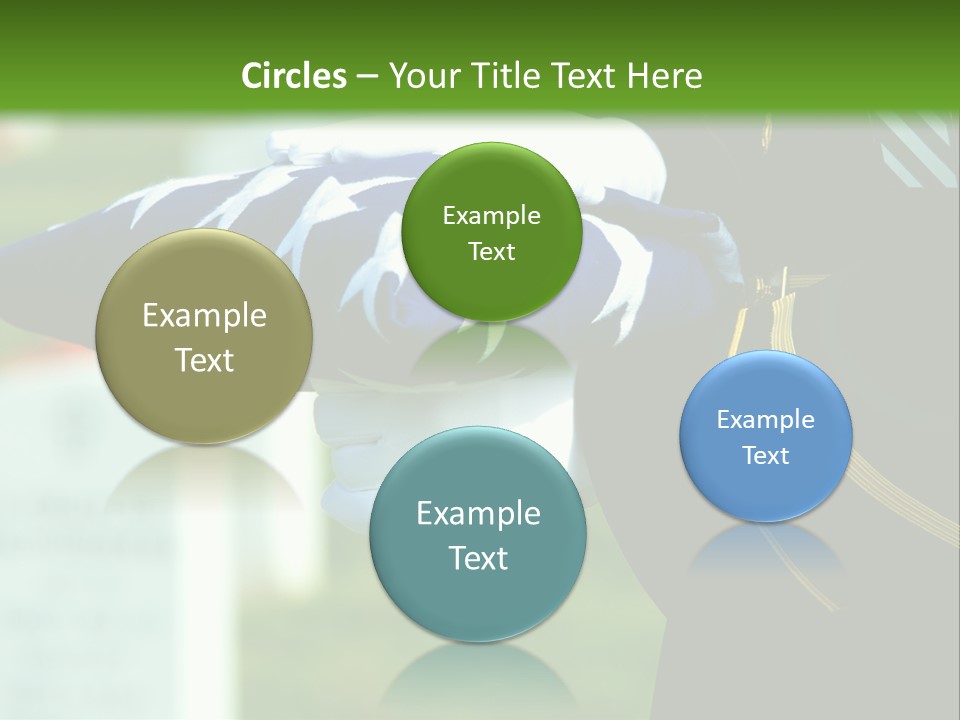 Circles – Your Title Text Here

Example Text

Example Text

Example Text

Example Text